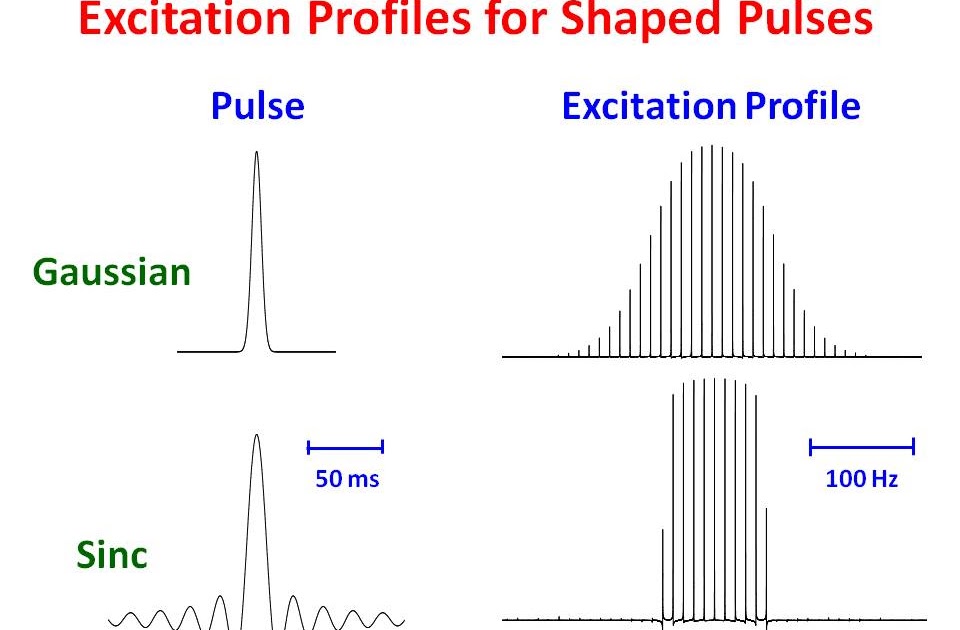 Excitation Profiles for Shaped Pulses

Pulse

Excitation Profile

Gaussian

50 ms

100 Hz

Sinc